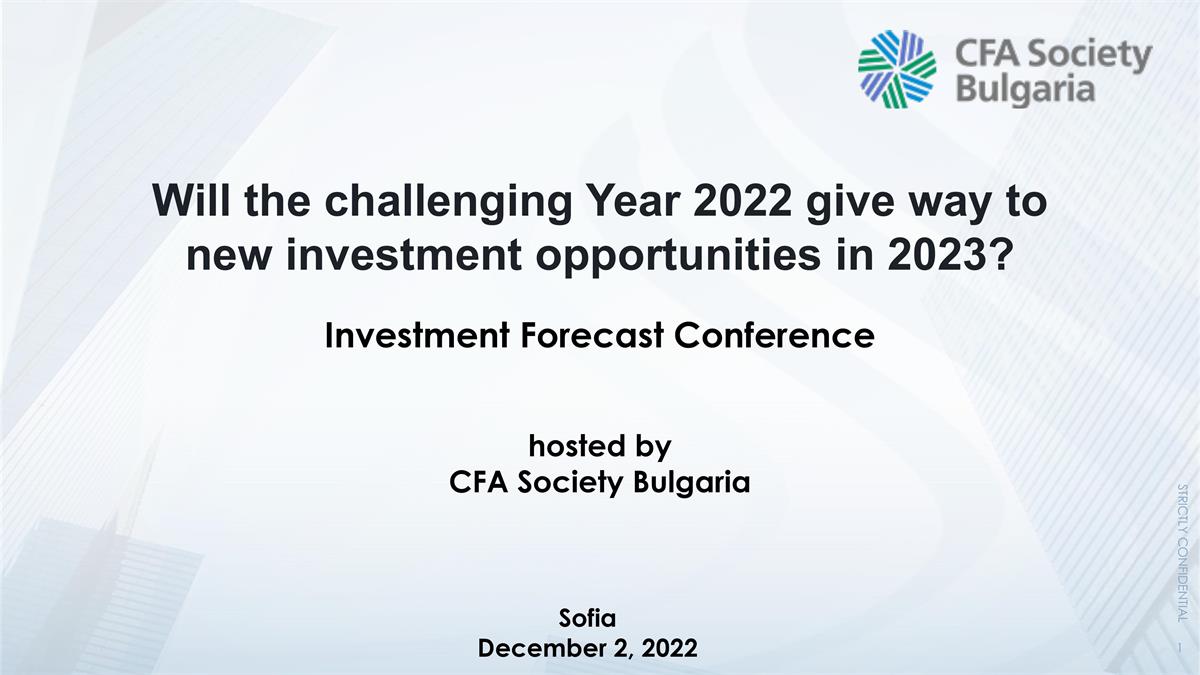 CFA Society Bulgaria

Will the challenging Year 2022 give way to new investment opportunities in 2023?

Investment Forecast Conference

hosted by
CFA Society Bulgaria

Sofia
December 2, 2022

STRICTLY CONFIDENTIAL

1